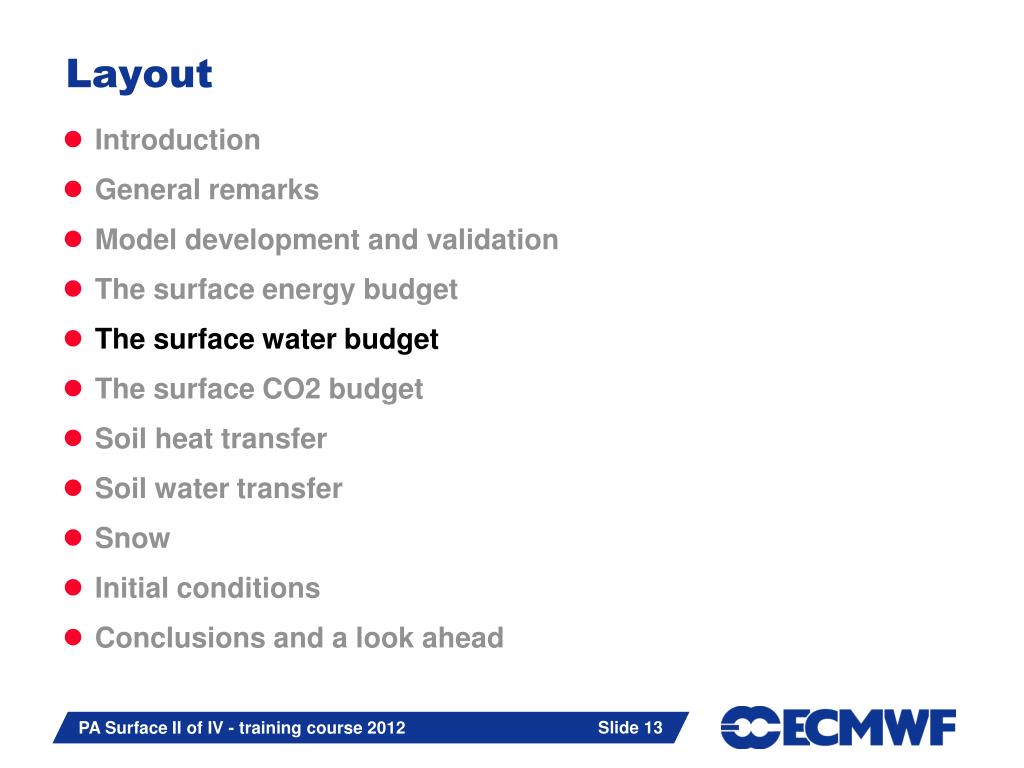 Layout

- Introduction
- General remarks
- Model development and validation
- The surface energy budget
- The surface water budget
- The surface CO2 budget
- Soil heat transfer
- Soil water transfer
- Snow
- Initial conditions
- Conclusions and a look ahead

PA Surface II of IV - training course 2012

Slide 13

ECMWF